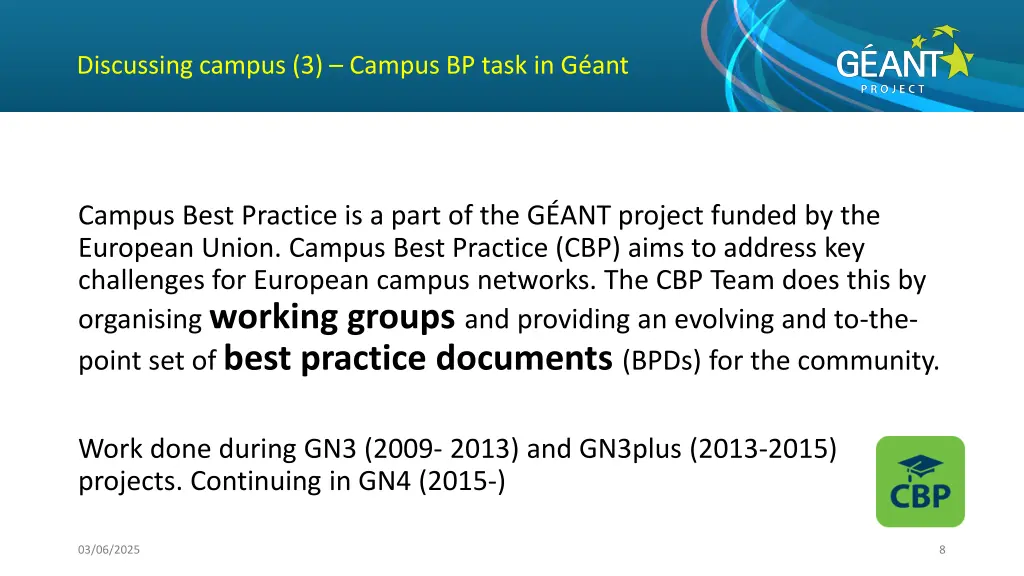 Discussing campus (3) – Campus BP task in Géant

GÉANT
PROJECT

Campus Best Practice is a part of the GÉANT project funded by the European Union. Campus Best Practice (CBP) aims to address key challenges for European campus networks. The CBP Team does this by organising working groups and providing an evolving and to-the-point set of best practice documents (BPDs) for the community.

Work done during GN3 (2009- 2013) and GN3plus (2013-2015) projects. Continuing in GN4 (2015-)

CBP

03/06/2025

8